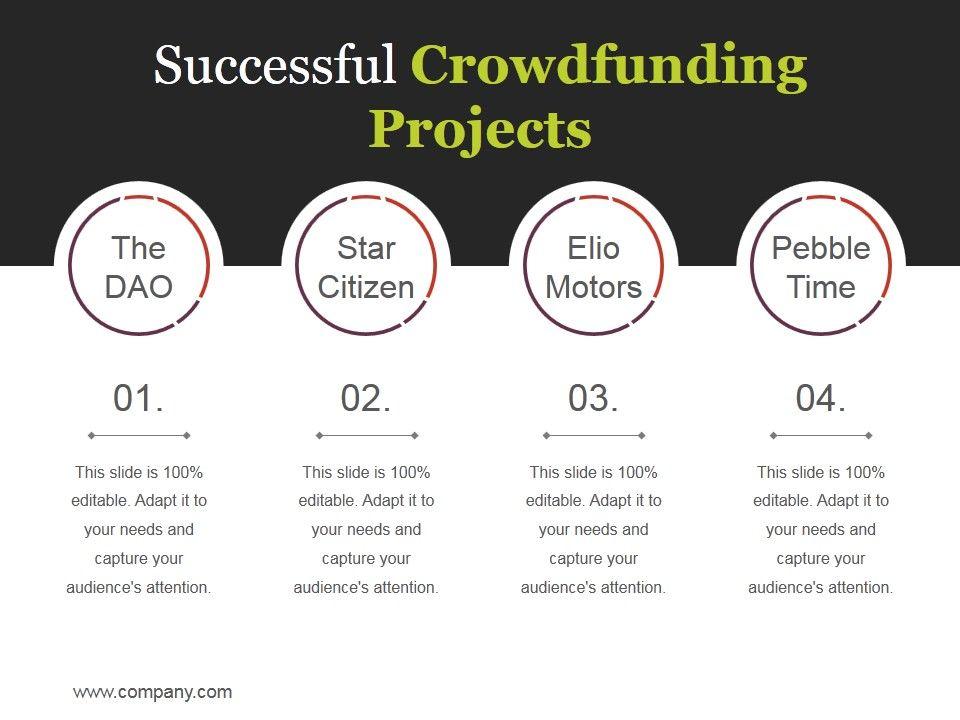 Successful Crowdfunding Projects

The DAO

01.

This slide is 100% editable. Adapt it to your needs and capture your audience's attention.

Star Citizen

02.

This slide is 100% editable. Adapt it to your needs and capture your audience's attention.

Elio Motors

03.

This slide is 100% editable. Adapt it to your needs and capture your audience's attention.

Pebble Time

04.

This slide is 100% editable. Adapt it to your needs and capture your audience's attention.

www.company.com